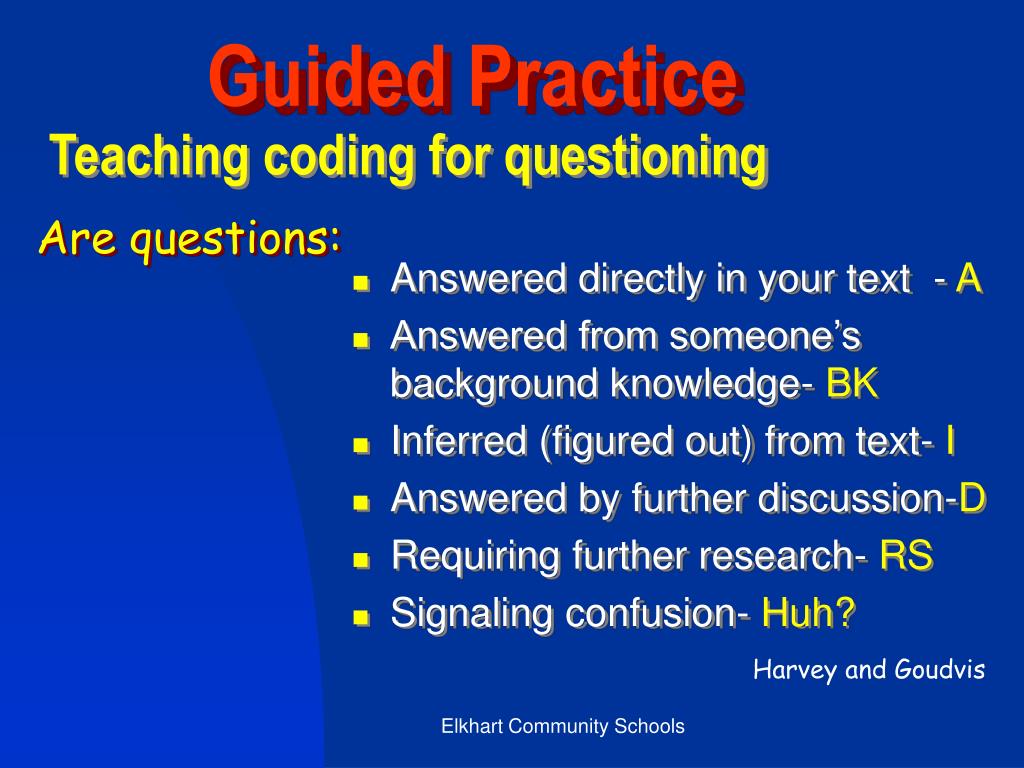 Guided Practice
Teaching coding for questioning

Are questions:

- Answered directly in your text - A
- Answered from someone's background knowledge- BK
- Inferred (figured out) from text- I
- Answered by further discussion-D
- Requiring further research- RS
- Signaling confusion- Huh?

Harvey and Goudvis

Elkhart Community Schools